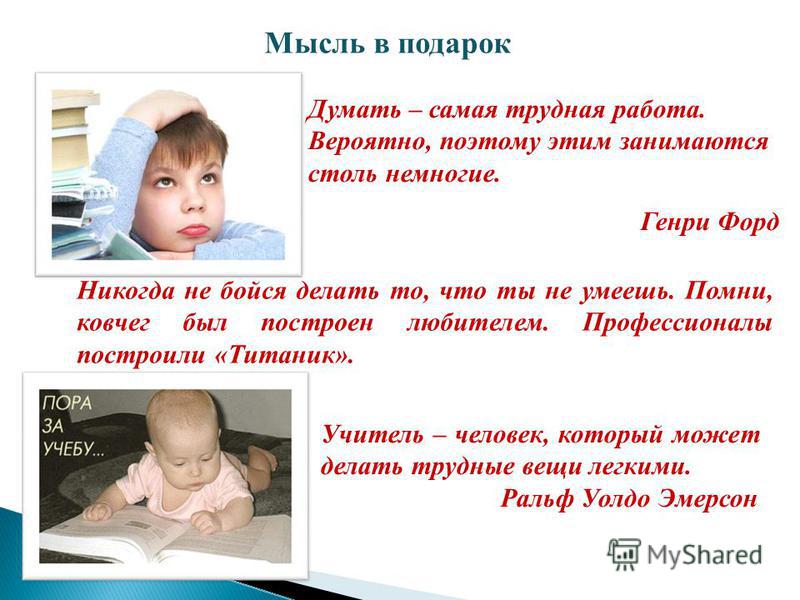 Мысль в подарок

Думать – самая трудная работа. Вероятно, поэтому этим занимаются столь немногие.

Генри Форд

Никогда не бойся делать то, что ты не умеешь. Помни, ковчег был построен любителем. Профессионалы построили «Титаник».

ПОРА ЗА УЧЕБУ...

Учитель – человек, который может делать трудные вещи легкими.

Ральф Уолдо Эмерсон

MyShared